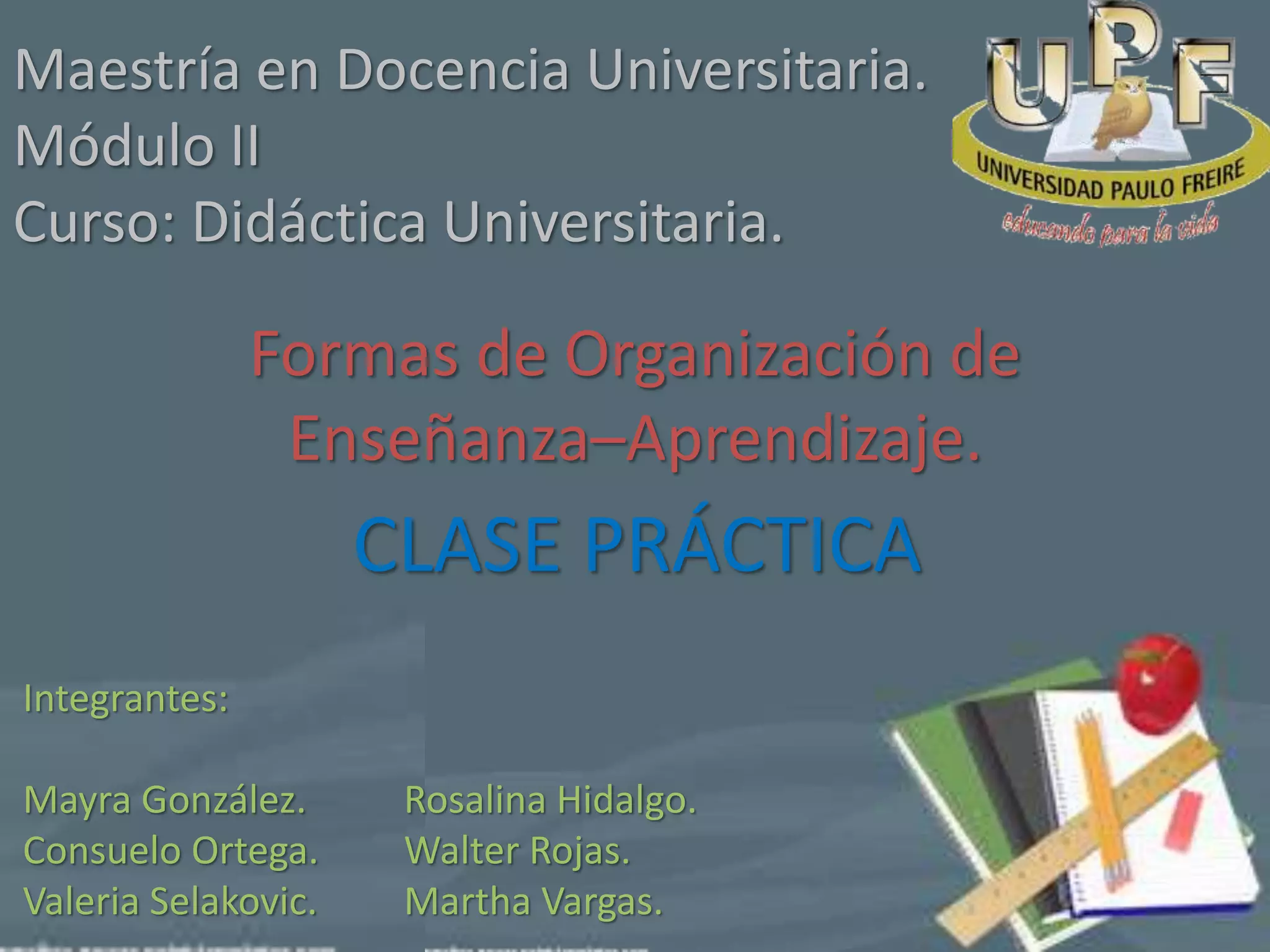 Maestría en Docencia Universitaria.
Módulo II
Curso: Didáctica Universitaria.

UPF
UNIVERSIDAD PAULO FREIRE
educando para la vida

Formas de Organización de Enseñanza–Aprendizaje.

CLASE PRÁCTICA

Integrantes:

Mayra González.
Consuelo Ortega.
Valeria Selakovic.

Rosalina Hidalgo.
Walter Rojas.
Martha Vargas.